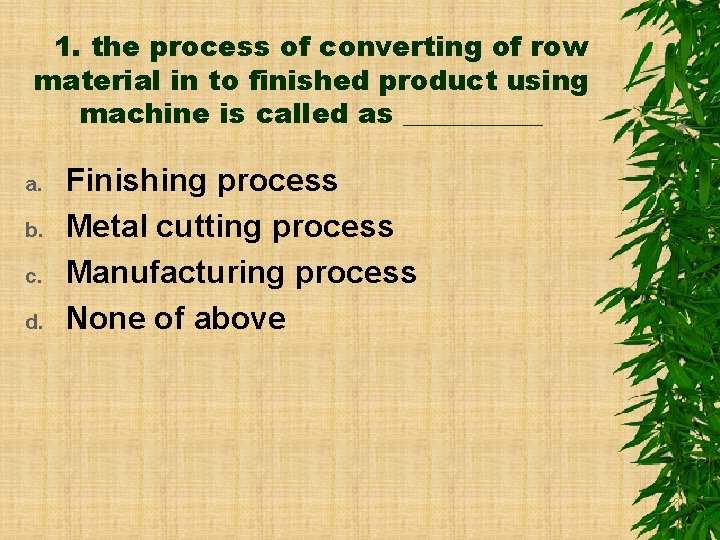 1. the process of converting of row material in to finished product using machine is called as __________

a. Finishing process
b. Metal cutting process
c. Manufacturing process
d. None of above